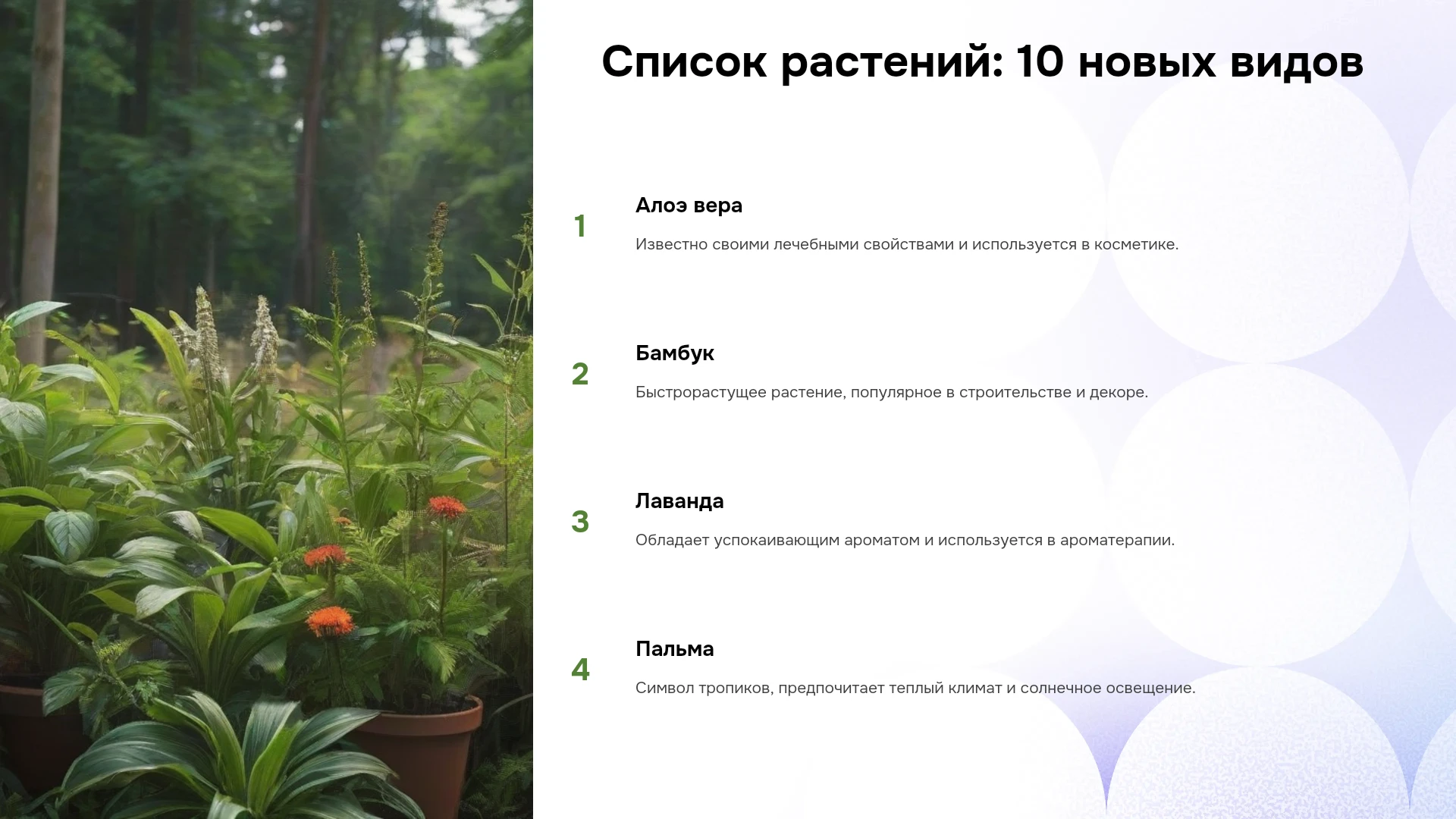 Список растений: 10 новых видов

1

Алоэ вера

Известно своими лечебными свойствами и используется в косметике.

2

Бамбук

Быстрорастущее растение, популярное в строительстве и декоре.

3

Лаванда

Обладает успокаивающим ароматом и используется в ароматерапии.

4

Пальма

Символ тропиков, предпочитает теплый климат и солнечное освещение.